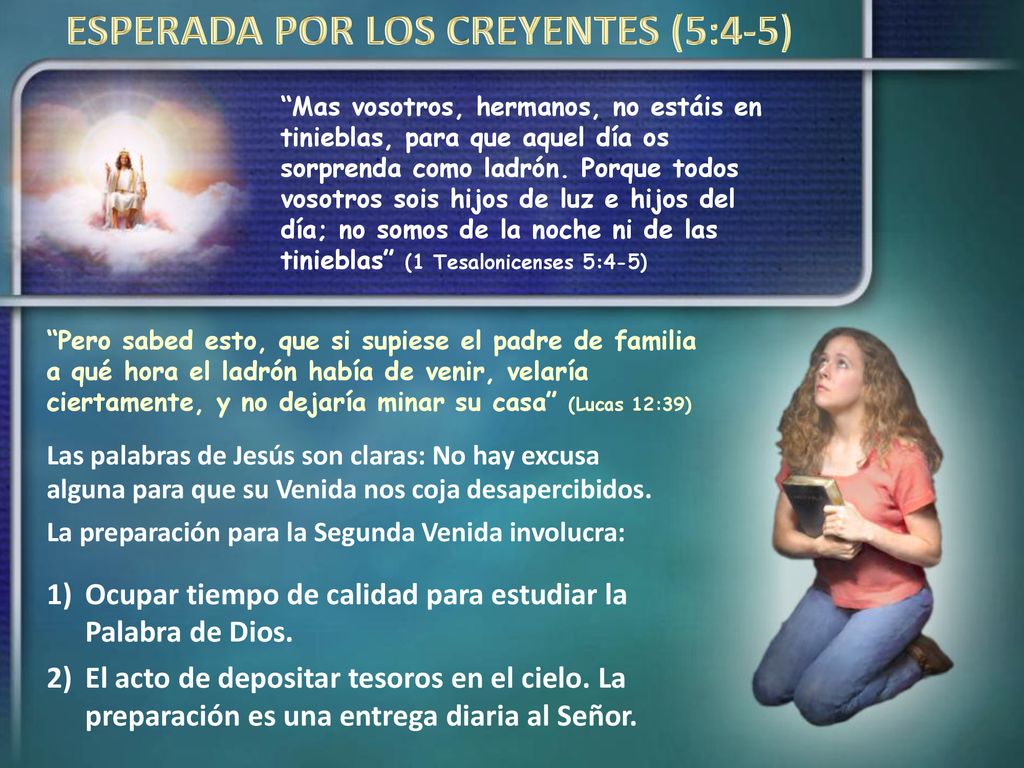 ESPERADA POR LOS CREYENTES (5:4-5)

“Mas vosotros, hermanos, no estáis en tinieblas, para que aquel día os sorprenda como ladrón. Porque todos vosotros sois hijos de luz e hijos del día; no somos de la noche ni de las tinieblas” (1 Tesalonicenses 5:4-5)

“Pero sabed esto, que si supiese el padre de familia a qué hora el ladrón había de venir, velaría ciertamente, y no dejaría minar su casa” (Lucas 12:39)

Las palabras de Jesús son claras: No hay excusa alguna para que su Venida nos coja desapercibidos.

La preparación para la Segunda Venida involucra:

1) Ocupar tiempo de calidad para estudiar la Palabra de Dios.

2) El acto de depositar tesoros en el cielo. La preparación es una entrega diaria al Señor.